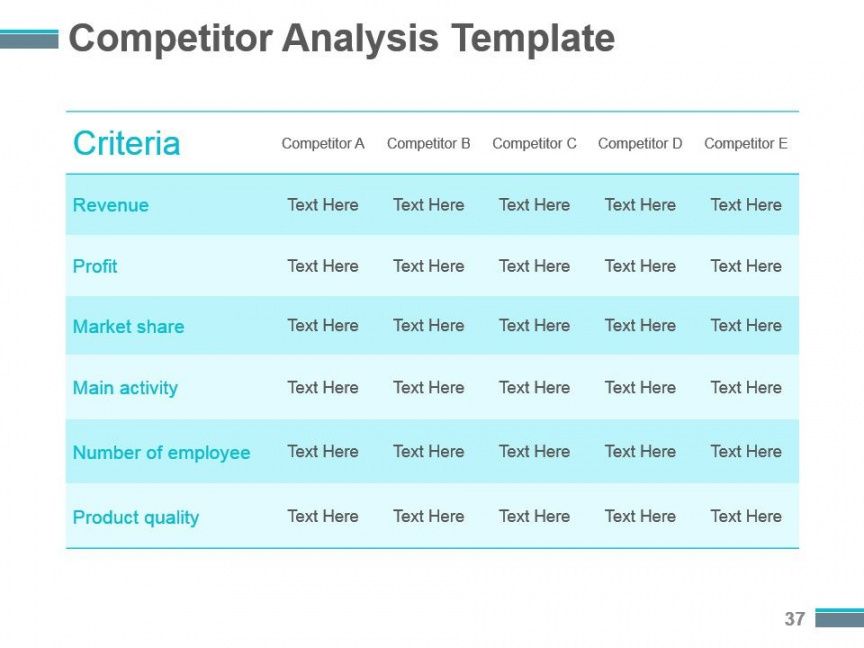 Competitor Analysis Template

| Criteria | Competitor A | Competitor B | Competitor C | Competitor D | Competitor E |
|---|---|---|---|---|---|
| Revenue | Text Here | Text Here | Text Here | Text Here | Text Here |
| Profit | Text Here | Text Here | Text Here | Text Here | Text Here |
| Market share | Text Here | Text Here | Text Here | Text Here | Text Here |
| Main activity | Text Here | Text Here | Text Here | Text Here | Text Here |
| Number of employee | Text Here | Text Here | Text Here | Text Here | Text Here |
| Product quality | Text Here | Text Here | Text Here | Text Here | Text Here |

37